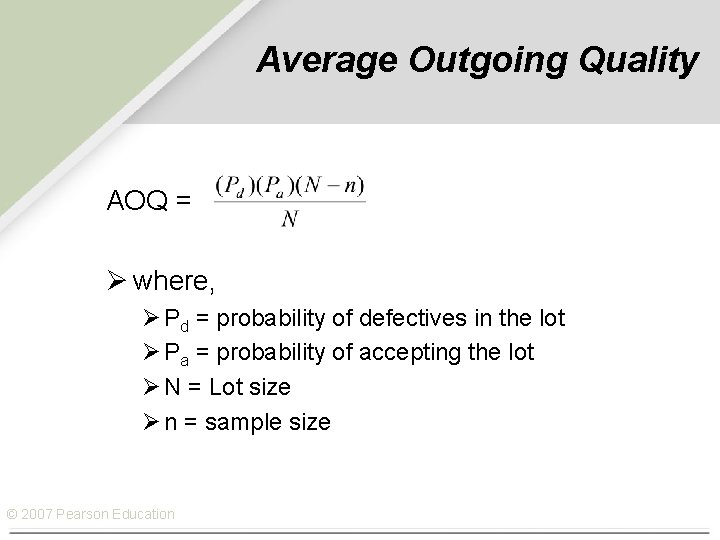 Average Outgoing Quality

AOQ = $\frac{(P_d)(P_a)(N-n)}{N}$

➢ where,

➢ $P_d$ = probability of defectives in the lot

➢ $P_a$ = probability of accepting the lot

➢ N = Lot size

➢ n = sample size

© 2007 Pearson Education